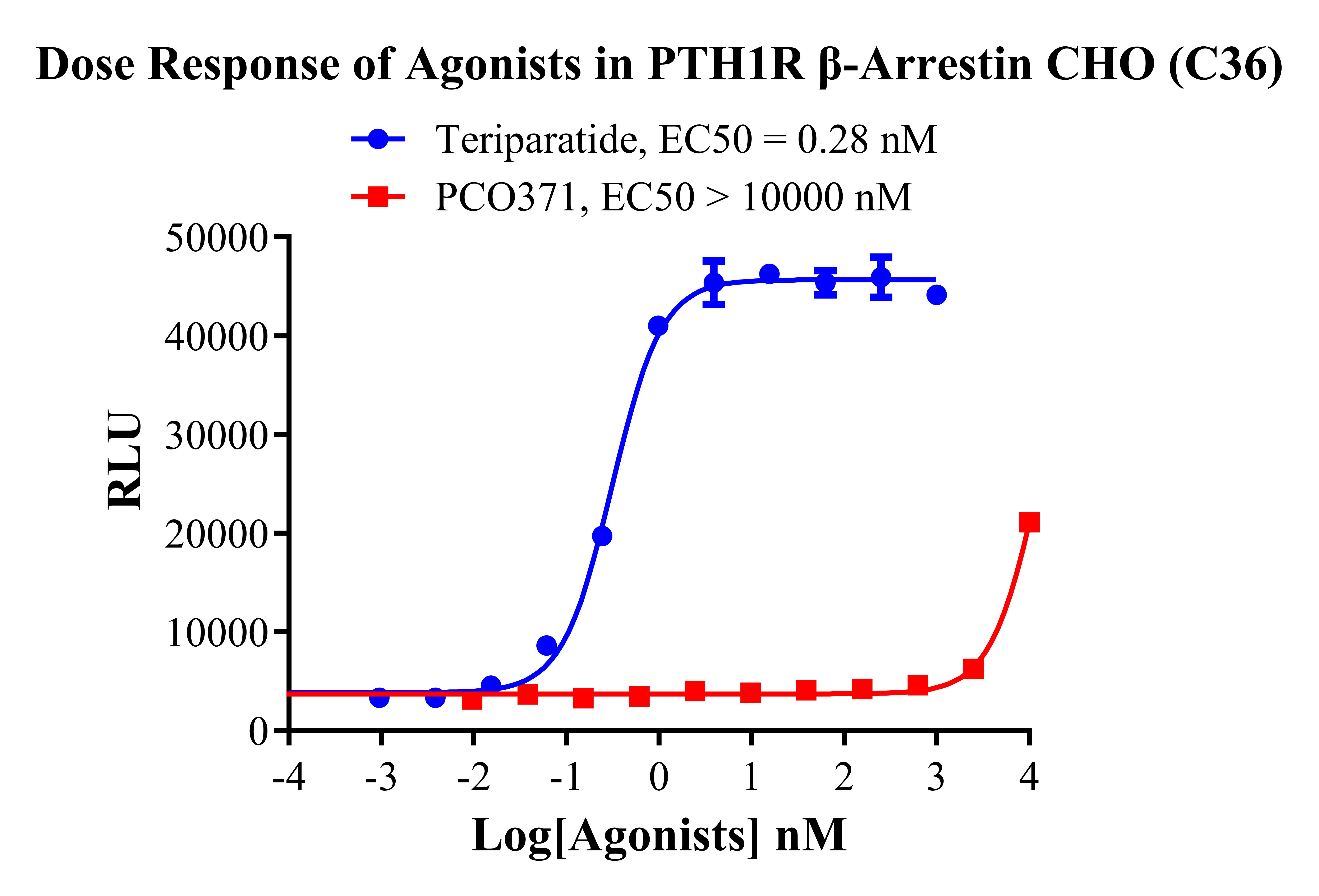 Dose Response of Agonists in PTH1R β-Arrestin CHO (C36)

Teriparatide, EC50 = 0.28 nM
PCO371, EC50 > 10000 nM

RLU

50000
40000
30000
20000
10000
0

-4 -3 -2 -1 0 1 2 3 4

Log[Agonists] nM